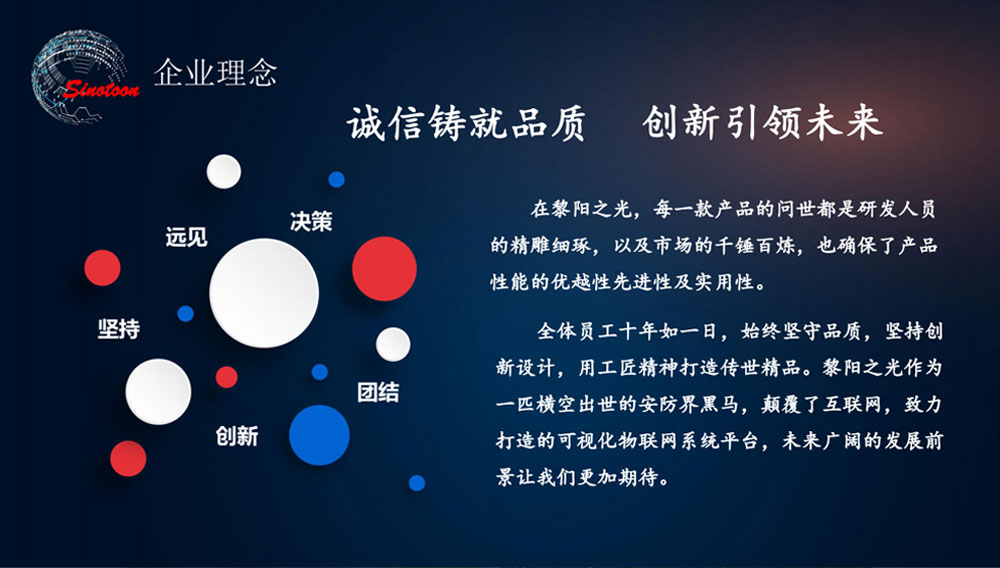 Sinotoon

企业理念

诚信铸就品质　创新引领未来

远见

决策

坚持

团结

创新

在黎阳之光，每一款产品的问世都是研发人员的精雕细琢，以及市场的千锤百炼，也确保了产品性能的优越性先进性及实用性。

全体员工十年如一日，始终坚守品质，坚持创新设计，用工匠精神打造传世精品。黎阳之光作为一匹横空出世的安防界黑马，颠覆了互联网，致力打造的可视化物联网系统平台，未来广阔的发展前景让我们更加期待。